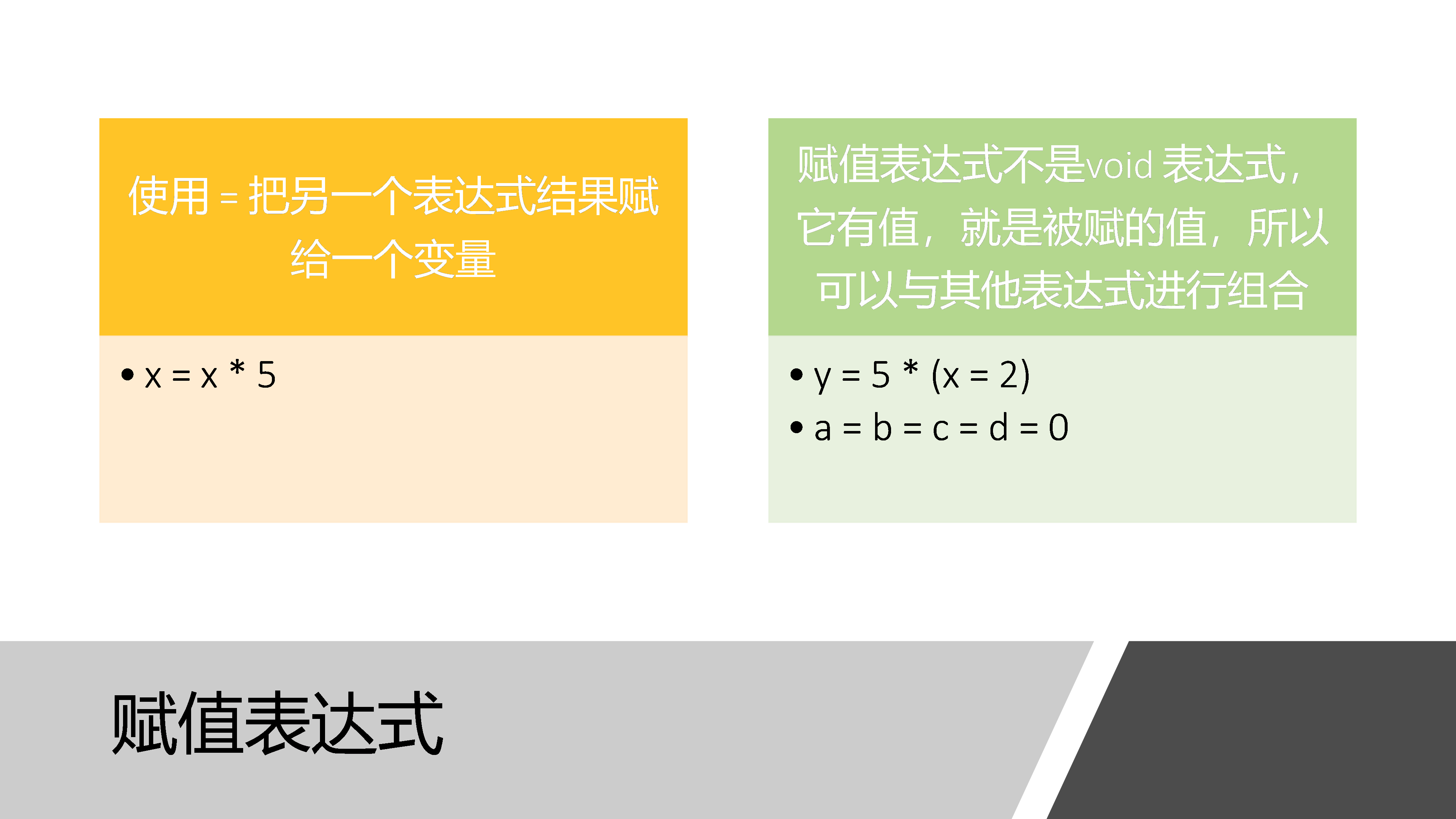 使用 = 把另一个表达式结果赋给一个变量

• x = x * 5

赋值表达式不是void 表达式，它有值，就是被赋的值，所以可以与其他表达式进行组合

• y = 5 * (x = 2)
• a = b = c = d = 0

赋值表达式